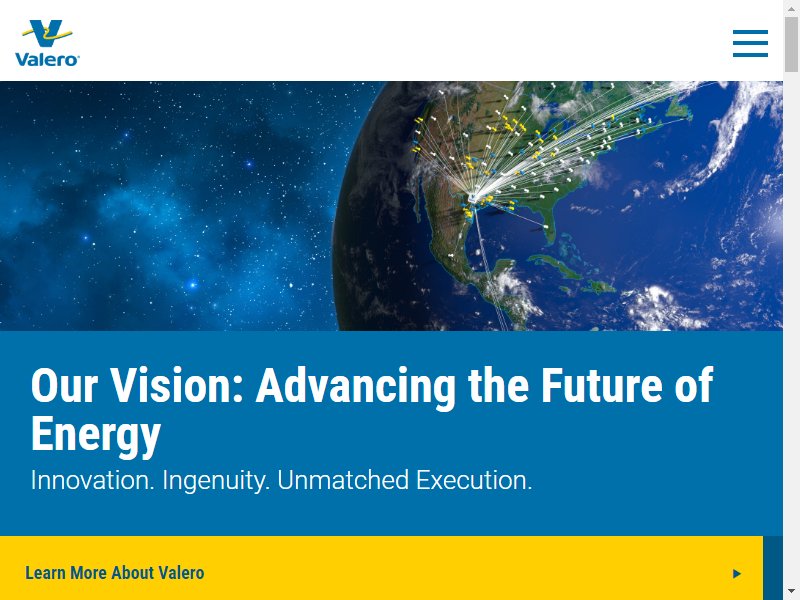 Valero

Our Vision: Advancing the Future of Energy

Innovation. Ingenuity. Unmatched Execution.

Learn More About Valero